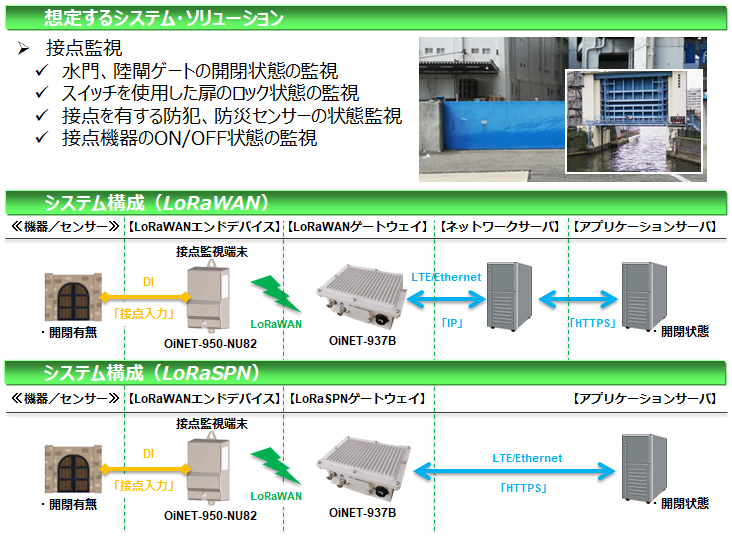 想定するシステム・ソリューション

➢ 接点監視
✓ 水門、陸閘ゲートの開閉状態の監視
✓ スイッチを使用した扉のロック状態の監視
✓ 接点を有する防犯、防災センサーの状態監視
✓ 接点機器のON/OFF状態の監視

システム構成（LoRaWAN）

≪機器／センサー≫ 【LoRaWANエンドデバイス】 【LoRaWANゲートウェイ】 【ネットワークサーバ】 【アプリケーションサーバ】

接点監視端末
DI
「接点入力」
・開閉有無
OiNET-950-NU82
LoRaWAN
OiNET-937B
LTE/Ethernet
「IP」
「HTTPS」
・開閉状態

システム構成（LoRaSPN）

≪機器／センサー≫ 【LoRaWANエンドデバイス】 【LoRaSPNゲートウェイ】 【アプリケーションサーバ】

接点監視端末
DI
「接点入力」
・開閉有無
OiNET-950-NU82
LoRaWAN
OiNET-937B
LTE/Ethernet
「HTTPS」
・開閉状態